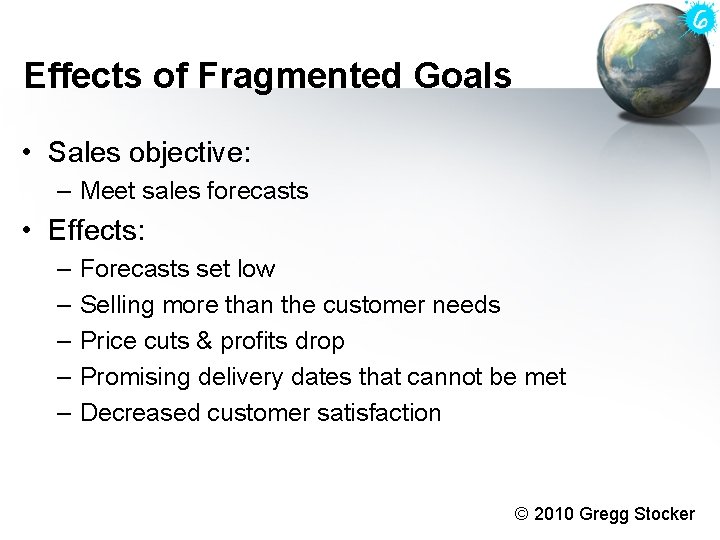 6

Effects of Fragmented Goals

• Sales objective:
– Meet sales forecasts
• Effects:
– Forecasts set low
– Selling more than the customer needs
– Price cuts & profits drop
– Promising delivery dates that cannot be met
– Decreased customer satisfaction

© 2010 Gregg Stocker